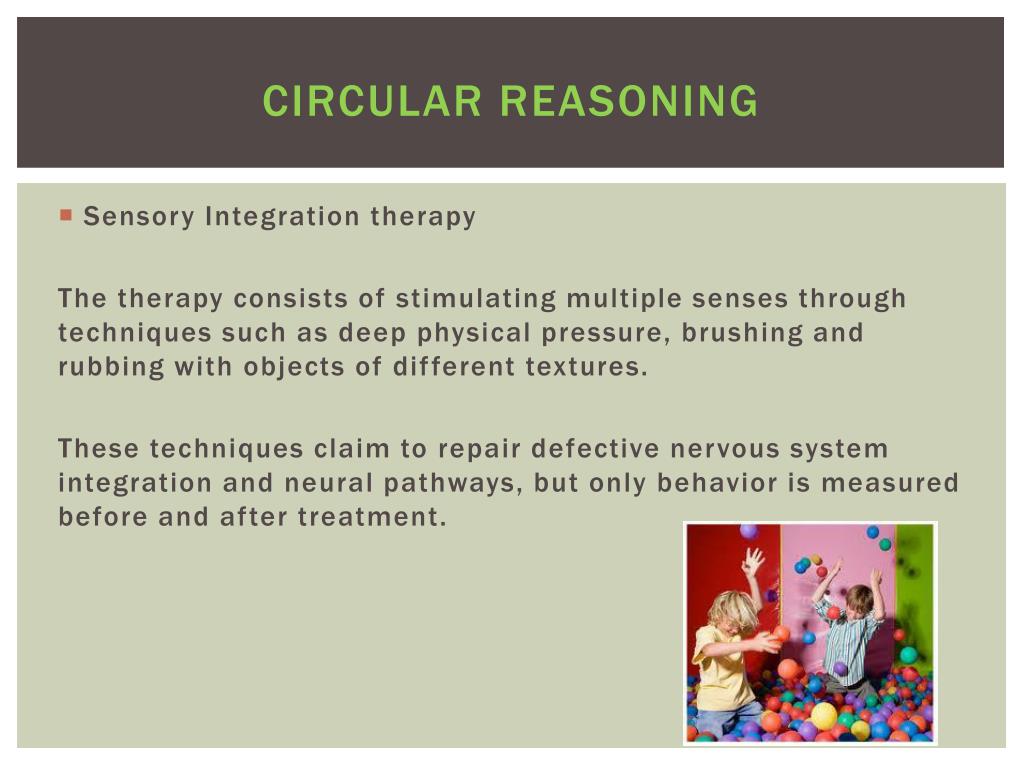 CIRCULAR REASONING

Sensory Integration therapy

The therapy consists of stimulating multiple senses through techniques such as deep physical pressure, brushing and rubbing with objects of different textures.

These techniques claim to repair defective nervous system integration and neural pathways, but only behavior is measured before and after treatment.